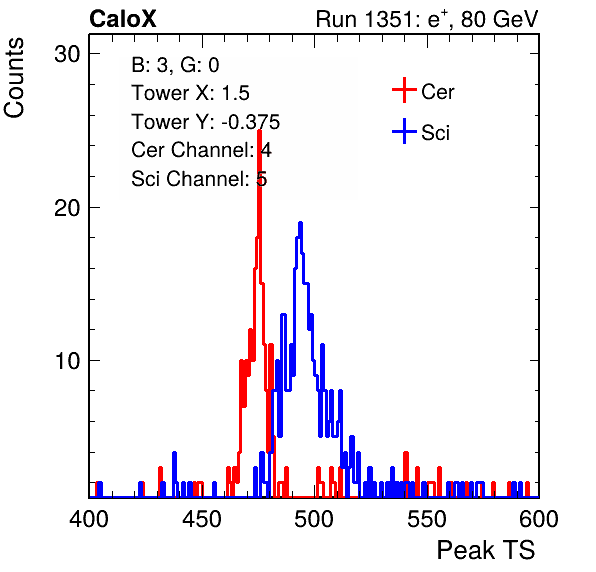 CaloX

Run 1351: $e^{+}$, 80 GeV

Counts

30
20
10

B: 3, G: 0
Tower X: 1.5
Tower Y: -0.375
Cer Channel: 4
Sci Channel: 5

Cer
Sci

400 450 500 550 600

Peak TS